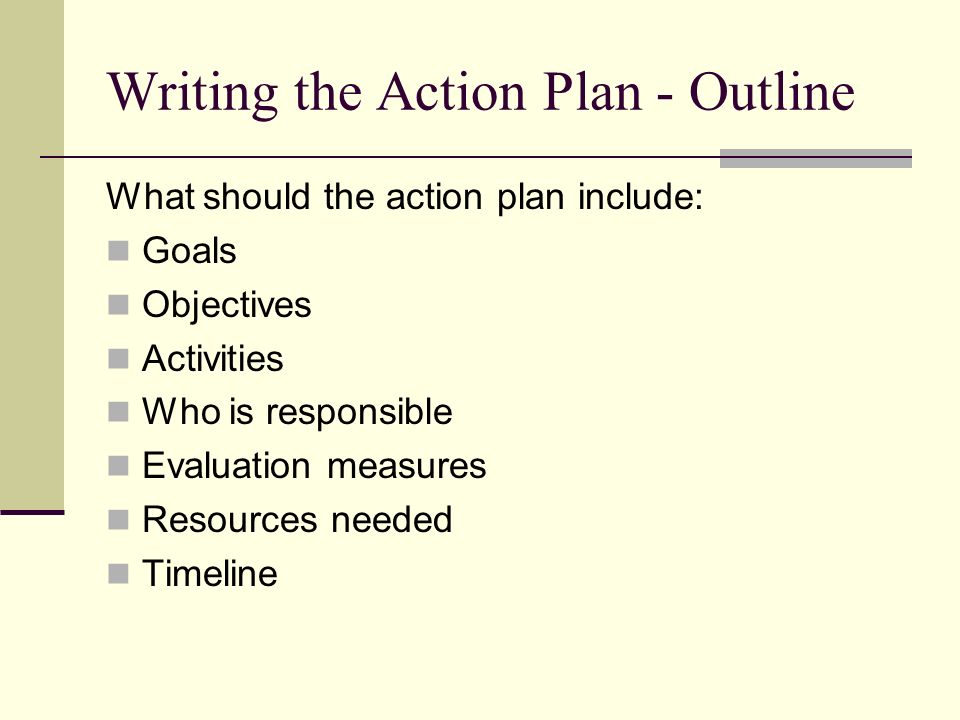 Writing the Action Plan - Outline

What should the action plan include:

- Goals
- Objectives
- Activities
- Who is responsible
- Evaluation measures
- Resources needed
- Timeline